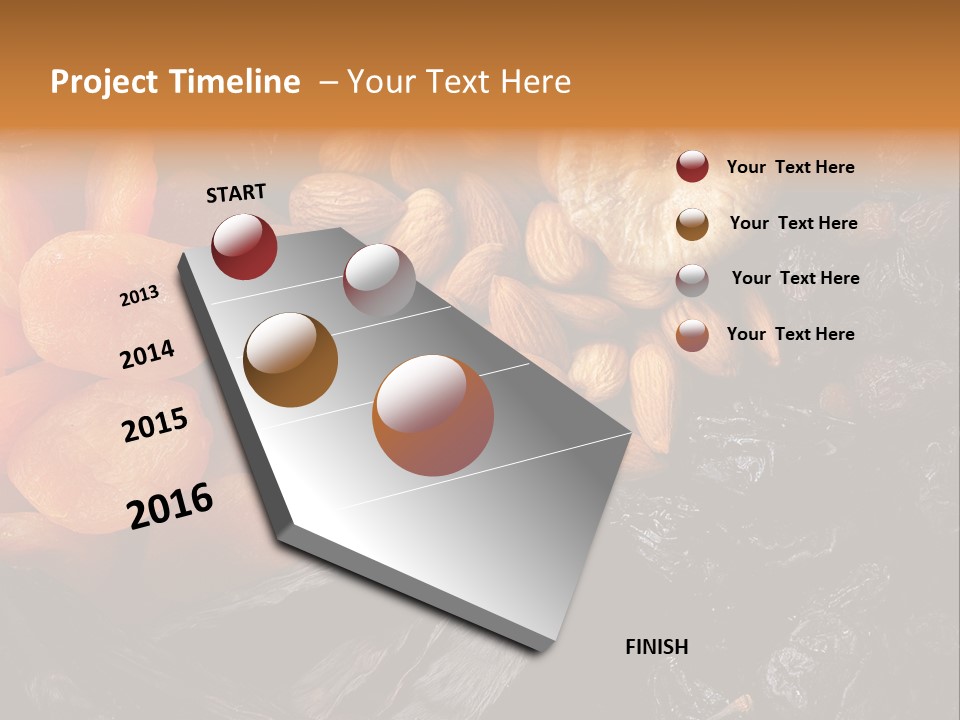 Project Timeline – Your Text Here

START

2013

2014

2015

2016

FINISH

Your Text Here

Your Text Here

Your Text Here

Your Text Here